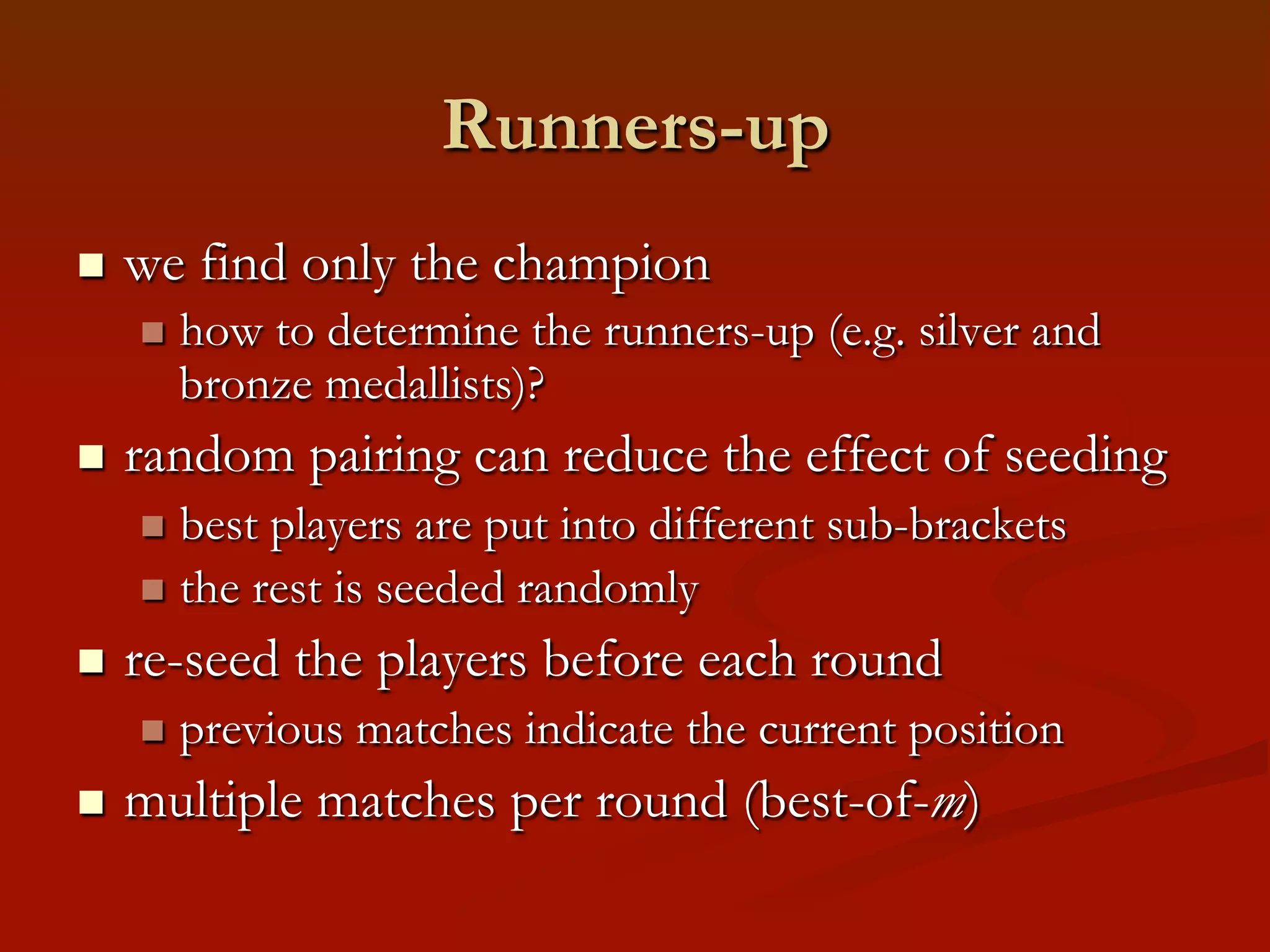 Runners-up

- we find only the champion
  - how to determine the runners-up (e.g. silver and bronze medallists)?
- random pairing can reduce the effect of seeding
  - best players are put into different sub-brackets
  - the rest is seeded randomly
- re-seed the players before each round
  - previous matches indicate the current position
- multiple matches per round (best-of-$m$)